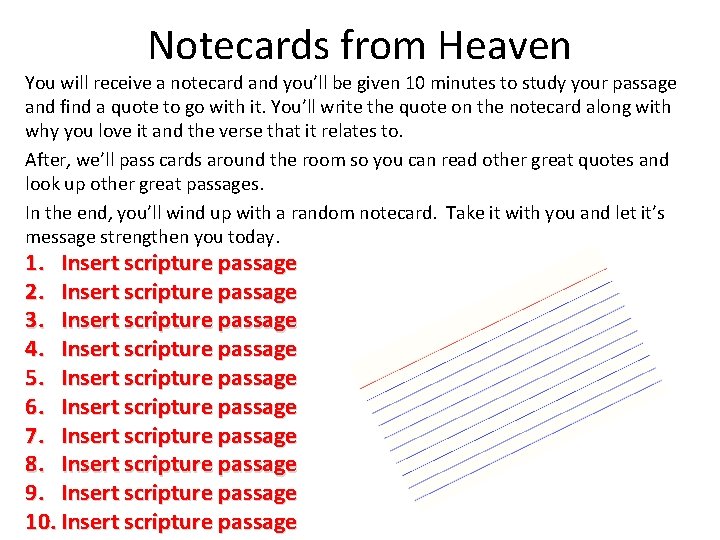 Notecards from Heaven

You will receive a notecard and you'll be given 10 minutes to study your passage and find a quote to go with it. You'll write the quote on the notecard along with why you love it and the verse that it relates to.

After, we'll pass cards around the room so you can read other great quotes and look up other great passages.

In the end, you'll wind up with a random notecard. Take it with you and let it's message strengthen you today.

1. Insert scripture passage
2. Insert scripture passage
3. Insert scripture passage
4. Insert scripture passage
5. Insert scripture passage
6. Insert scripture passage
7. Insert scripture passage
8. Insert scripture passage
9. Insert scripture passage
10. Insert scripture passage